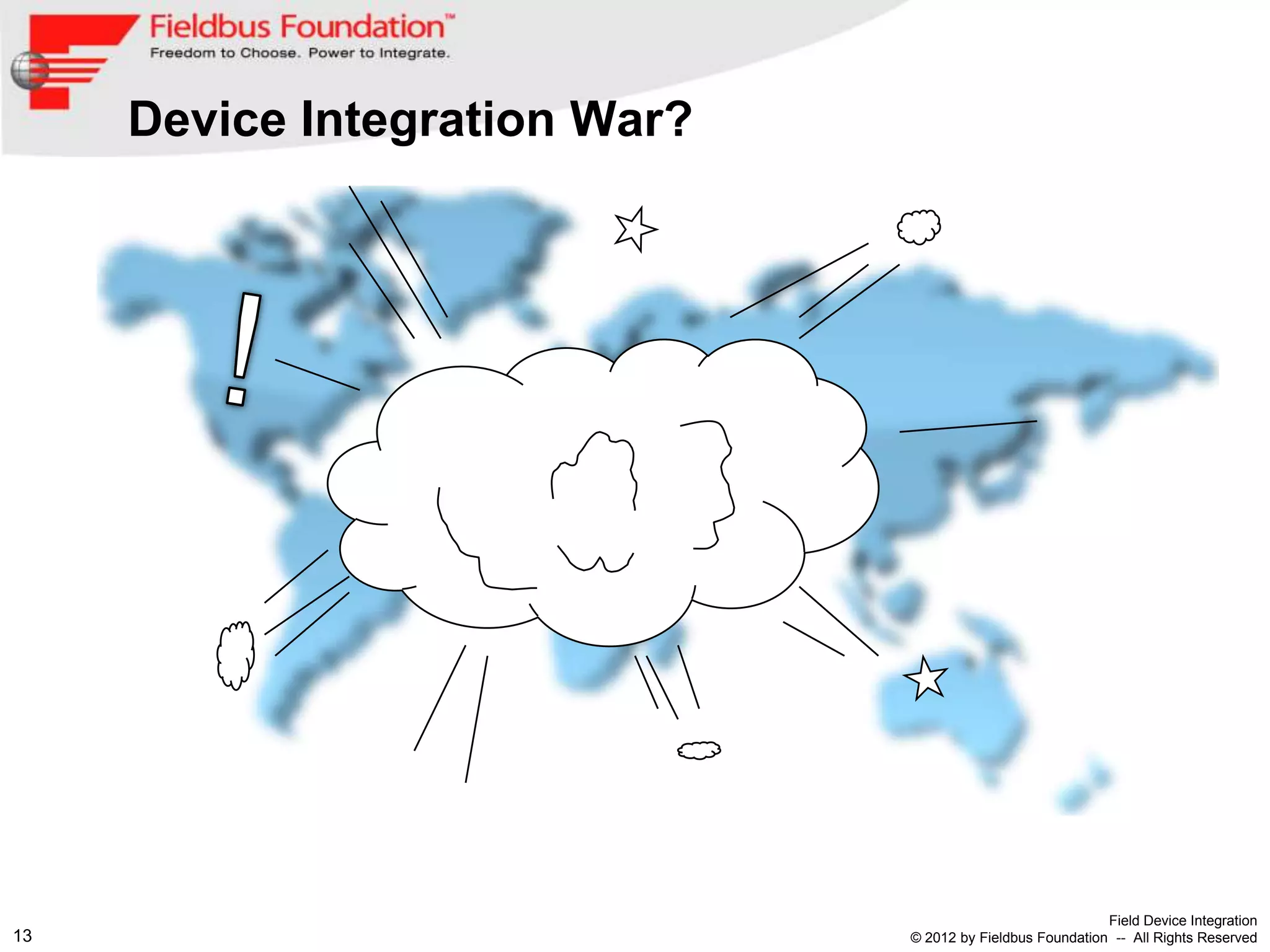 Fieldbus Foundation™
Freedom to Choose. Power to Integrate.

Device Integration War?

!

13

Field Device Integration
© 2012 by Fieldbus Foundation -- All Rights Reserved